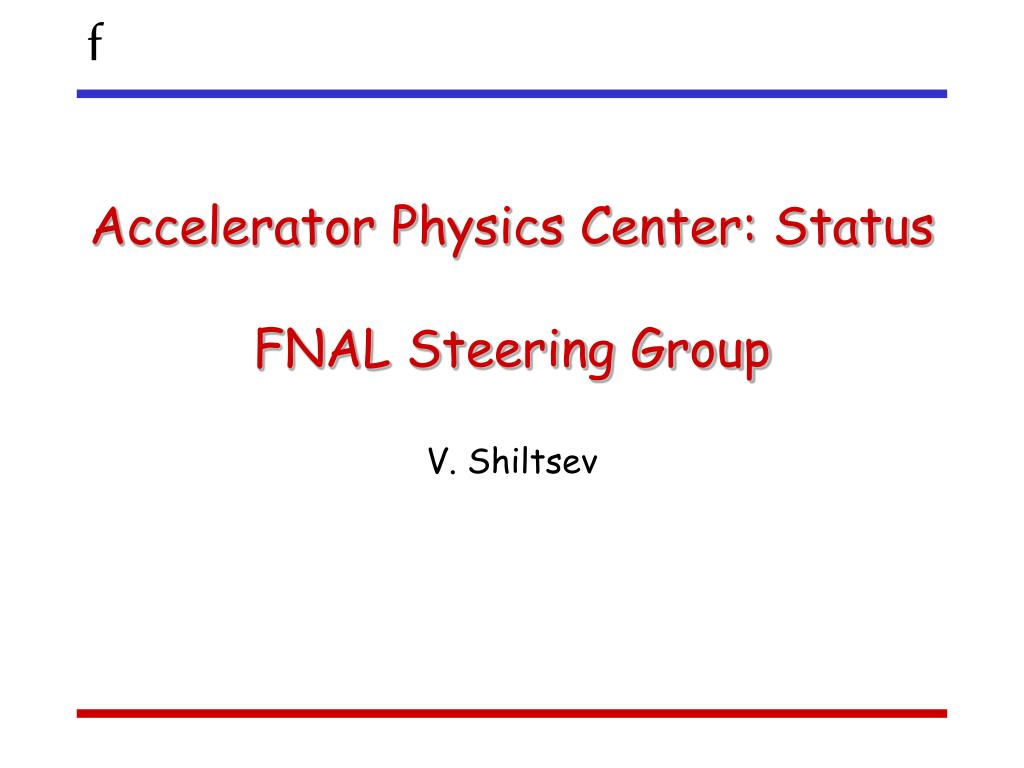 f

Accelerator Physics Center: Status

FNAL Steering Group

V. Shiltsev